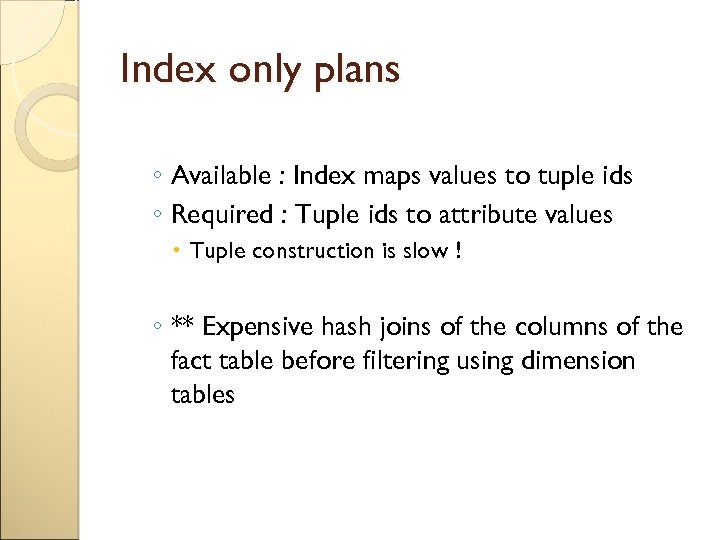 Index only plans

◦ Available : Index maps values to tuple ids
◦ Required : Tuple ids to attribute values
• Tuple construction is slow !

◦ ** Expensive hash joins of the columns of the fact table before filtering using dimension tables